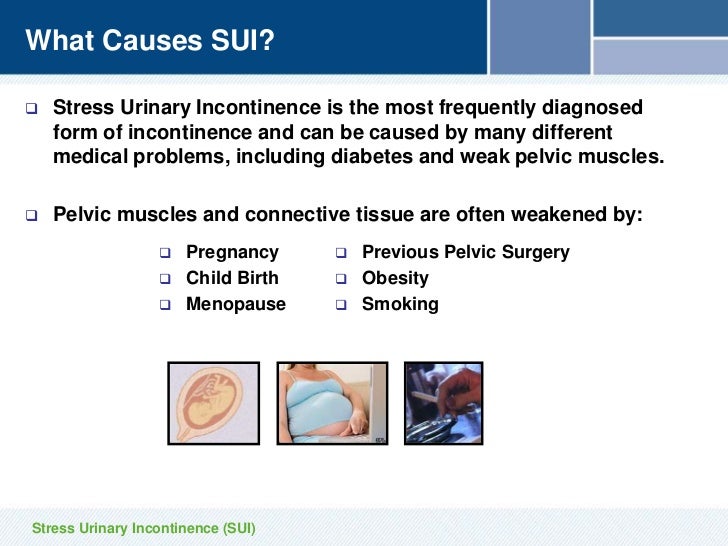 What Causes SUI?

❑ Stress Urinary Incontinence is the most frequently diagnosed form of incontinence and can be caused by many different medical problems, including diabetes and weak pelvic muscles.

❑ Pelvic muscles and connective tissue are often weakened by:

❑ Pregnancy
❑ Child Birth
❑ Menopause

❑ Previous Pelvic Surgery
❑ Obesity
❑ Smoking

Stress Urinary Incontinence (SUI)